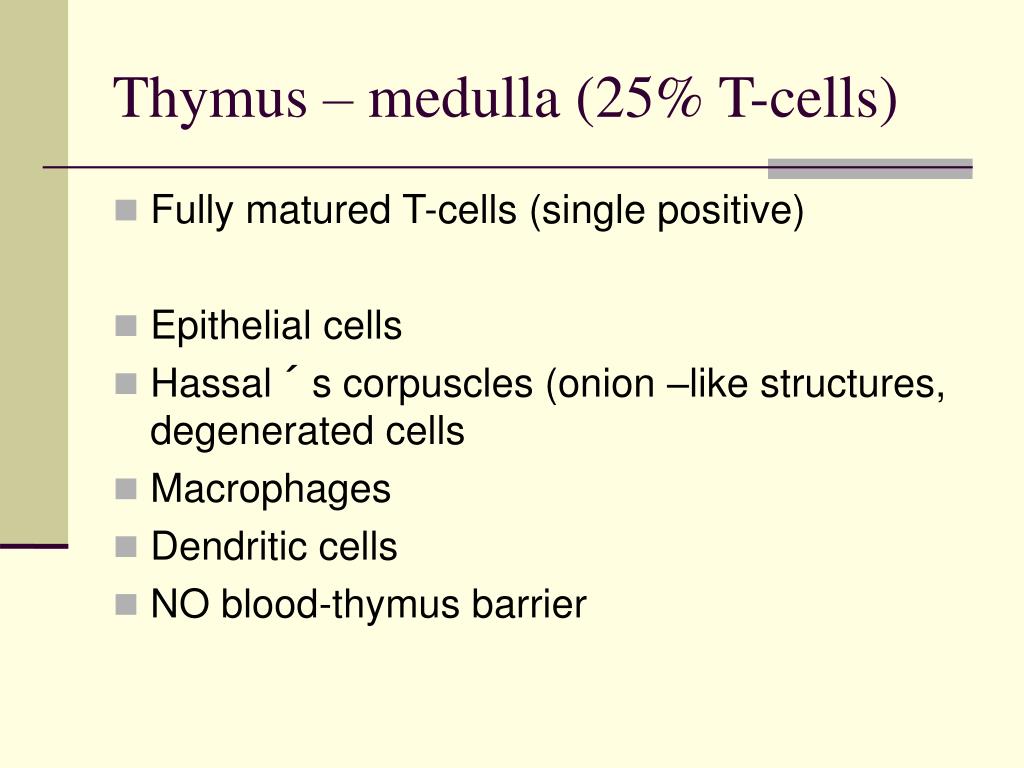 Thymus – medulla (25% T-cells)

Fully matured T-cells (single positive)

Epithelial cells

Hassal ´ s corpuscles (onion –like structures, degenerated cells

Macrophages

Dendritic cells

NO blood-thymus barrier